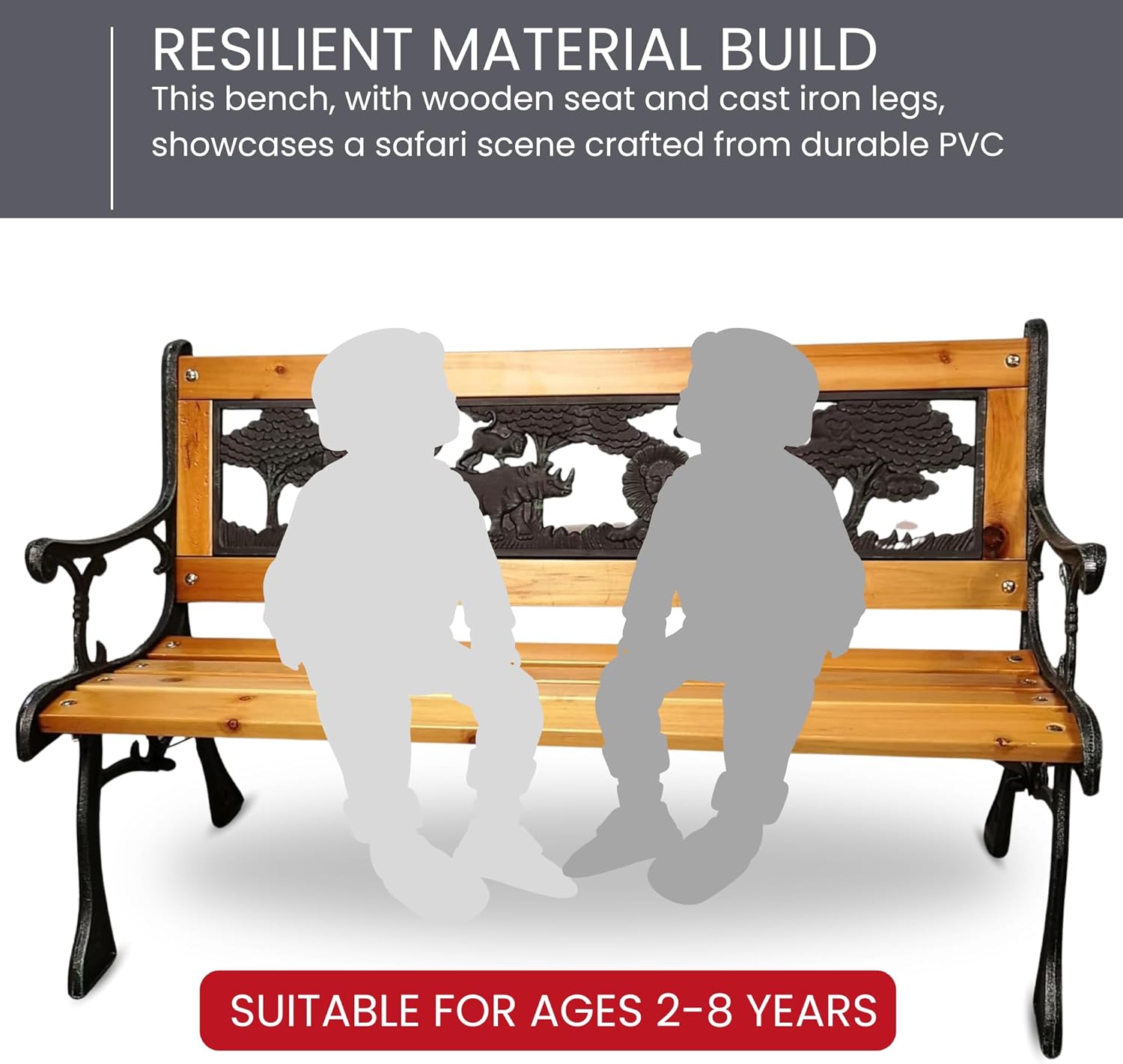 RESILIENT MATERIAL BUILD
This bench, with wooden seat and cast iron legs, showcases a safari scene crafted from durable PVC

SUITABLE FOR AGES 2-8 YEARS